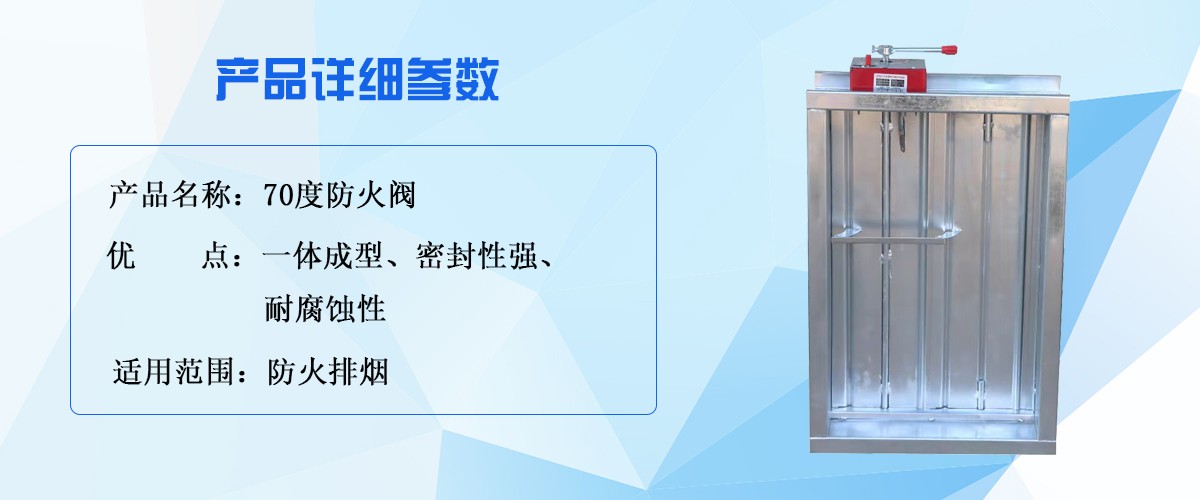 产品详细参数

产品名称：70度防火阀

优　　点：一体成型、密封性强、耐腐蚀性

适用范围：防火排烟